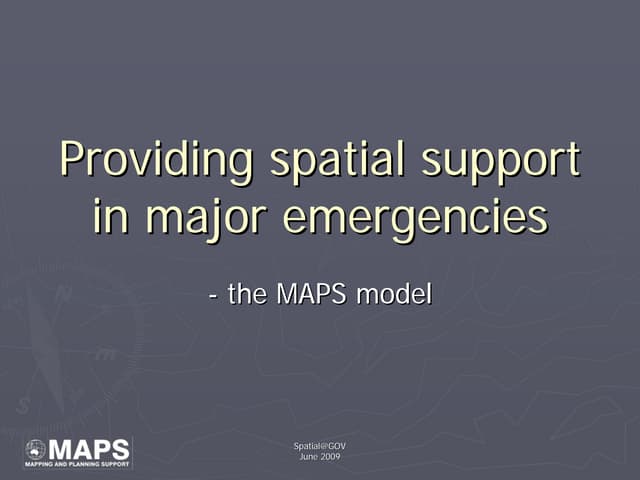 Providing spatial support in major emergencies

- the MAPS model

MAPS
MAPPING AND PLANNING SUPPORT

Spatial@GOV
June 2009